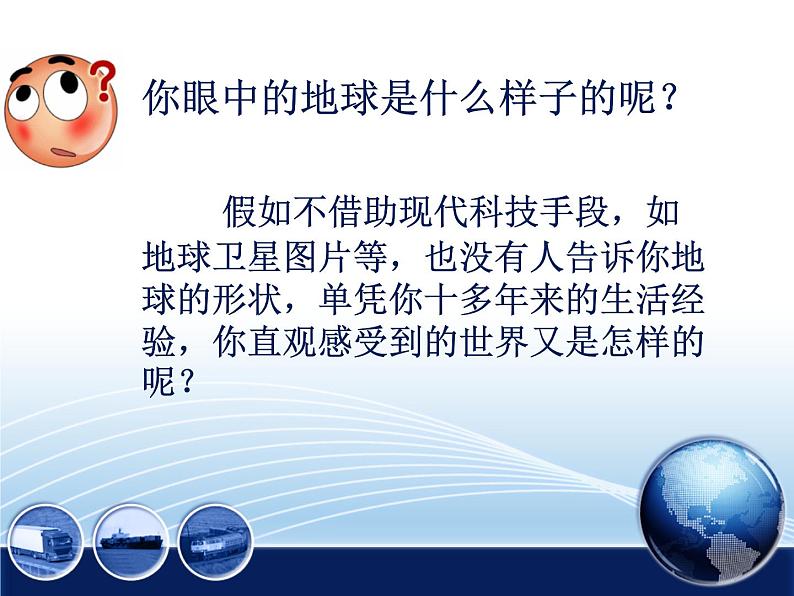 你眼中的地球是什么样子的呢？

假如不借助现代科技手段，如地球卫星图片等，也没有人告诉你地球的形状，单凭你十多年来的生活经验，你直观感受到的世界又是怎样的呢？